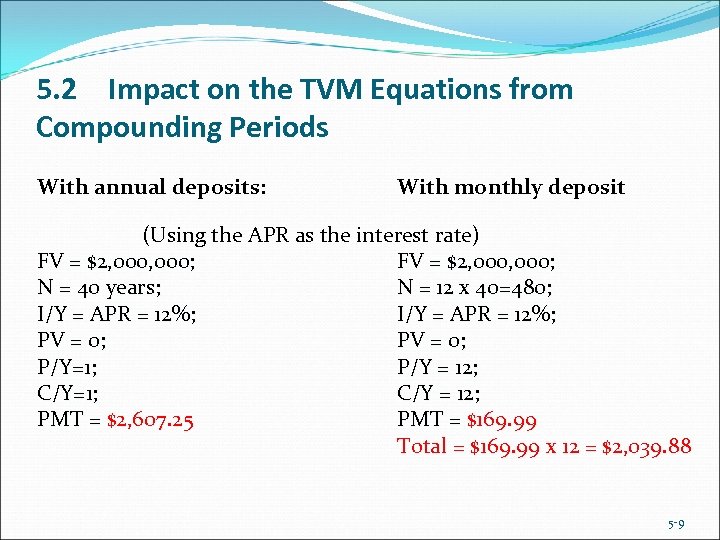 5.2 Impact on the TVM Equations from Compounding Periods

With annual deposits:

(Using the APR as the interest rate)

FV = \$2,000,000;
N = 40 years;
I/Y = APR = 12%;
PV = 0;
P/Y=1;
C/Y=1;
PMT = \$2,607.25

With monthly deposit

FV = \$2,000,000;
N = 12 x 40=480;
I/Y = APR = 12%;
PV = 0;
P/Y = 12;
C/Y = 12;
PMT = \$169.99
Total = \$169.99 x 12 = \$2,039.88

5-9